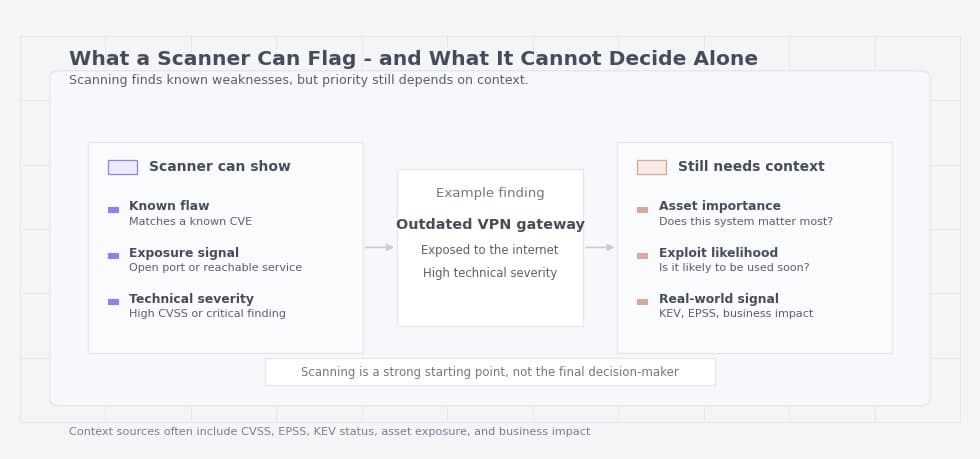 What a Scanner Can Flag - and What It Cannot Decide Alone

Scanning finds known weaknesses, but priority still depends on context.

Scanner can show

Known flaw
Matches a known CVE

Exposure signal
Open port or reachable service

Technical severity
High CVSS or critical finding

Example finding

Outdated VPN gateway

Exposed to the internet

High technical severity

Still needs context

Asset importance
Does this system matter most?

Exploit likelihood
Is it likely to be used soon?

Real-world signal
KEV, EPSS, business impact

Scanning is a strong starting point, not the final decision-maker

Context sources often include CVSS, EPSS, KEV status, asset exposure, and business impact